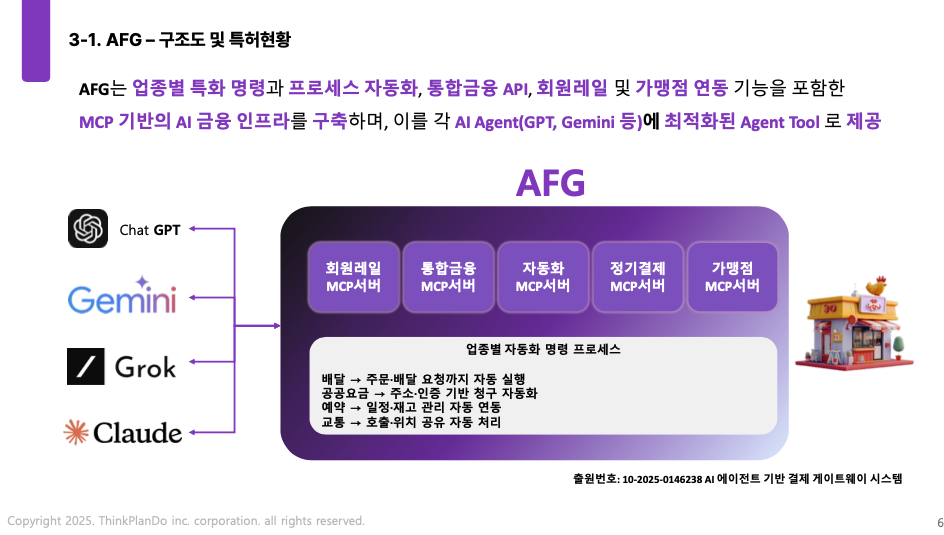 3-1. AFG – 구조도 및 특허현황

AFG는 업종별 특화 명령과 프로세스 자동화, 통합금융 API, 회원레일 및 가맹점 연동 기능을 포함한 MCP 기반의 AI 금융 인프라를 구축하며, 이를 각 AI Agent(GPT, Gemini 등)에 최적화된 Agent Tool 로 제공

AFG

Chat GPT

Gemini

Grok

Claude

회원레일 MCP서버

통합금융 MCP서버

자동화 MCP서버

정기결제 MCP서버

가맹점 MCP서버

업종별 자동화 명령 프로세스

배달 → 주문·배달 요청까지 자동 실행
공공요금 → 주소·인증 기반 청구 자동화
예약 → 일정·재고 관리 자동 연동
교통 → 호출·위치 공유 자동 처리

출원번호: 10-2025-0146238 AI 에이전트 기반 결제 게이트웨이 시스템

Copyright 2025. ThinkPlanDo inc. corporation. all rights reserved.

6